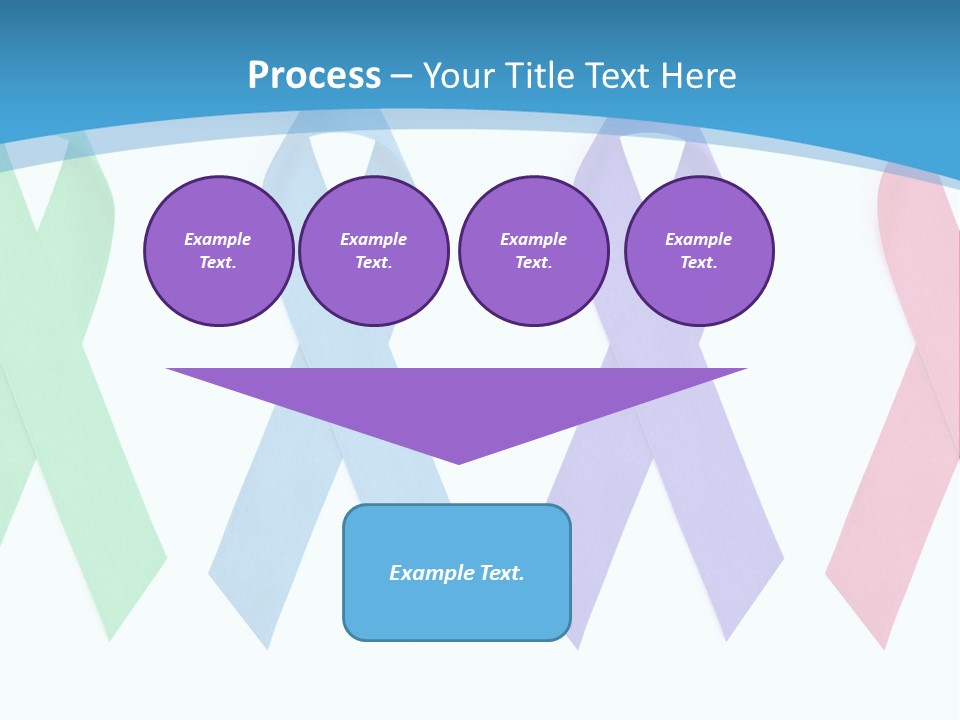 Process – Your Title Text Here

Example Text.

Example Text.

Example Text.

Example Text.

Example Text.